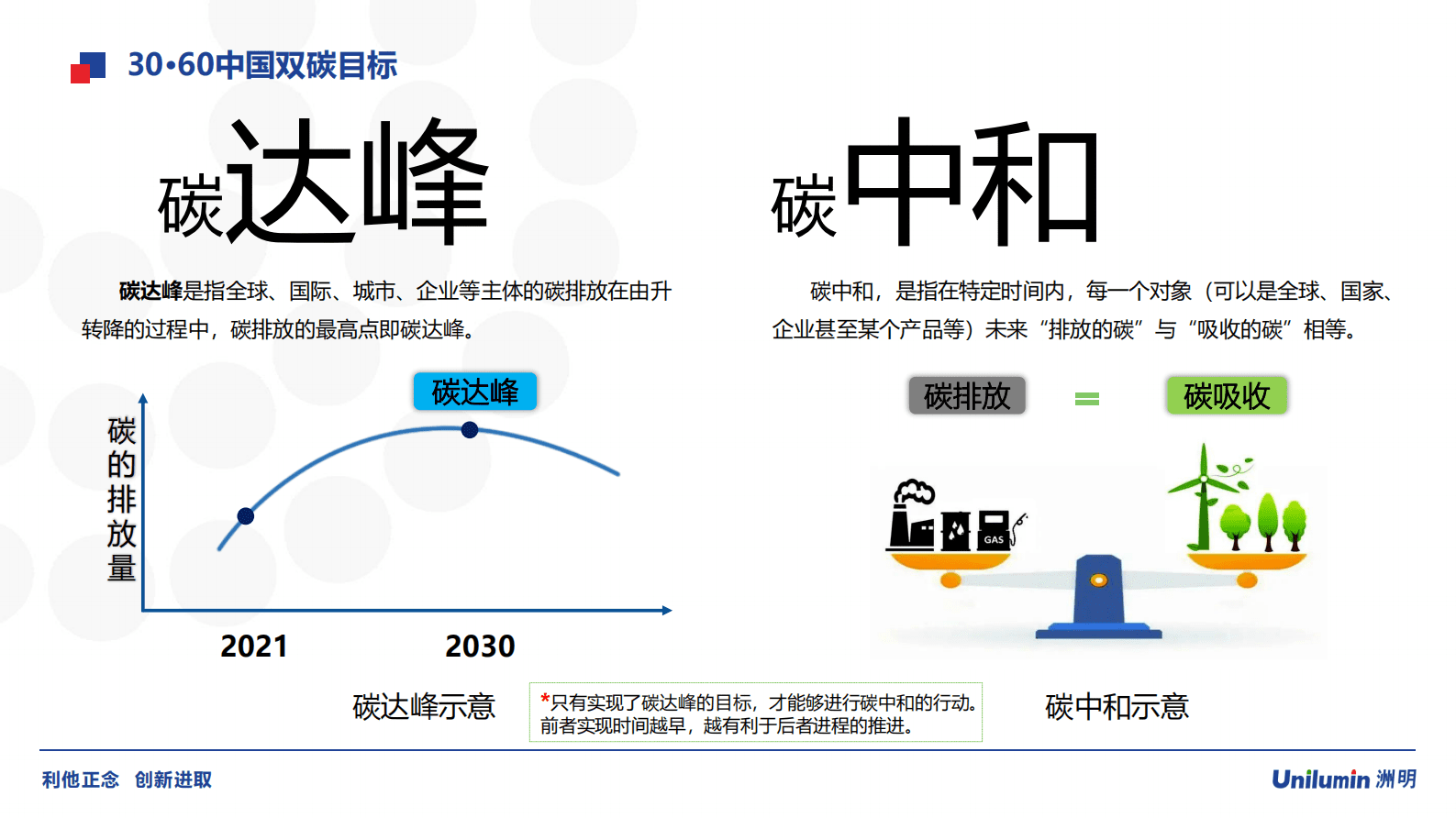 30•60中国双碳目标

碳达峰

碳达峰是指全球、国际、城市、企业等主体的碳排放在由升转降的过程中，碳排放的最高点即碳达峰。

碳达峰

碳的排放量

2021

2030

碳达峰示意

碳中和

碳中和，是指在特定时间内，每一个对象（可以是全球、国家、企业甚至某个产品等）未来“排放的碳”与“吸收的碳”相等。

碳排放

=

碳吸收

GAS

碳中和示意

*只有实现了碳达峰的目标，才能够进行碳中和的行动。前者实现时间越早，越有利于后者进程的推进。

利他正念 创新进取

Unilumin 洲明